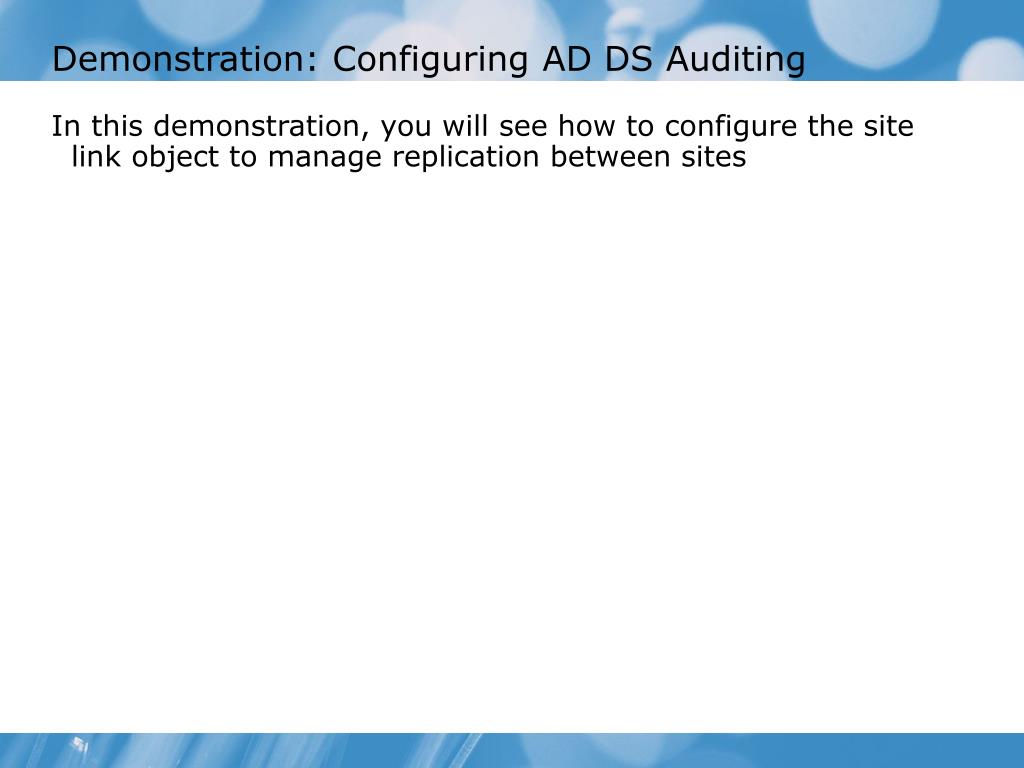 Demonstration: Configuring AD DS Auditing

In this demonstration, you will see how to configure the site link object to manage replication between sites